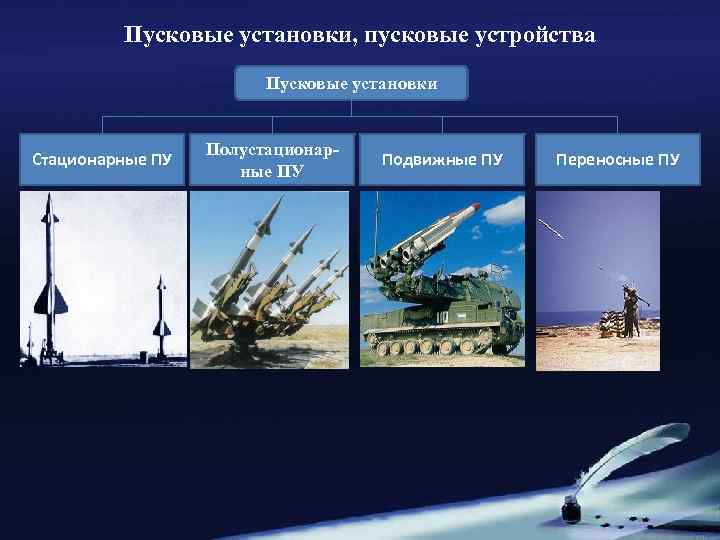 Пусковые установки, пусковые устройства

Пусковые установки

Стационарные ПУ

Полустационарные ПУ

Подвижные ПУ

Переносные ПУ